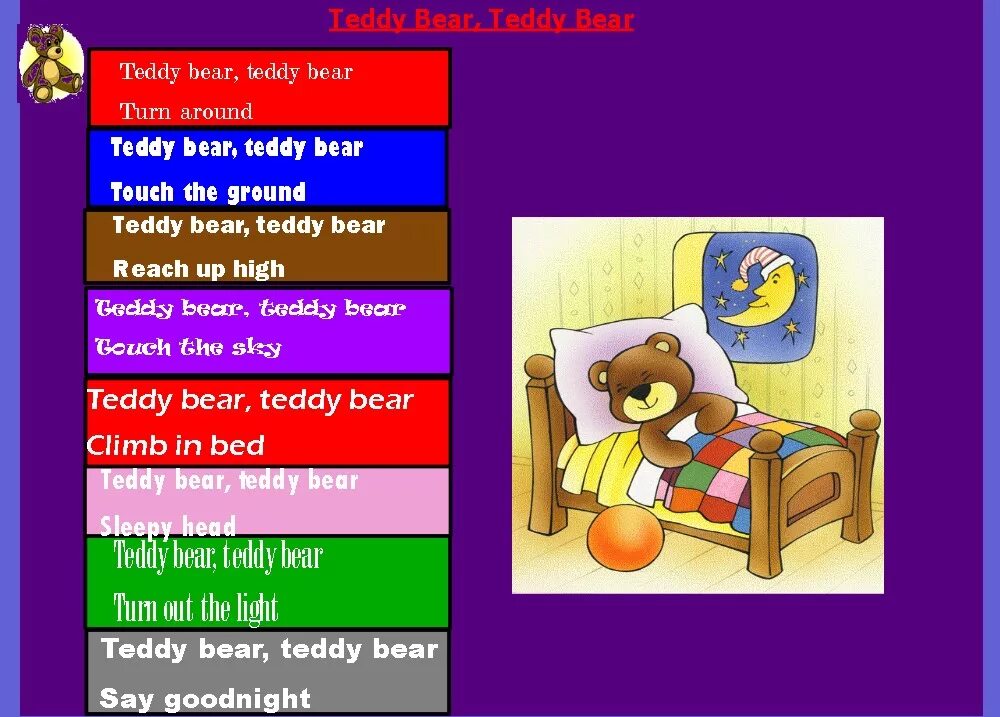 Teddy Bear, Teddy Bear

Teddy bear, teddy bear
Turn around

Teddy bear, teddy bear
Touch the ground

Teddy bear, teddy bear
Reach up high

Teddy bear, teddy bear
Touch the sky

Teddy bear, teddy bear
Climb in bed

Teddy bear, teddy bear
Sleepy head

Teddy bear, teddy bear
Turn out the light

Teddy bear, teddy bear
Say goodnight